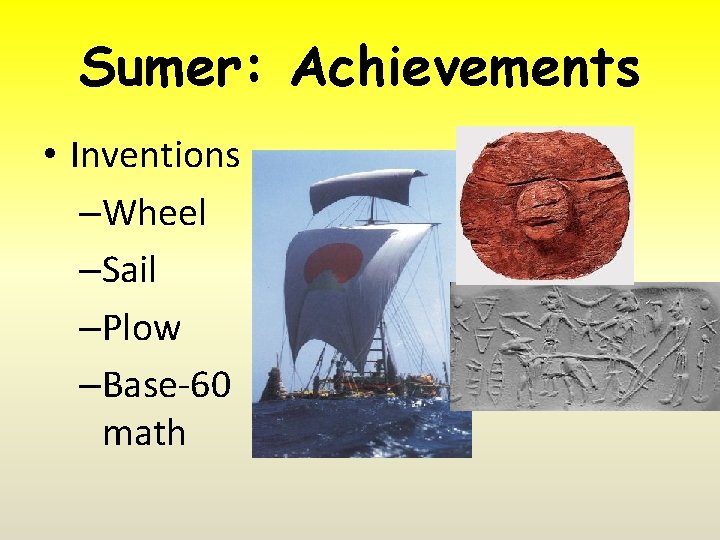 Sumer: Achievements

• Inventions
–Wheel
–Sail
–Plow
–Base-60 math